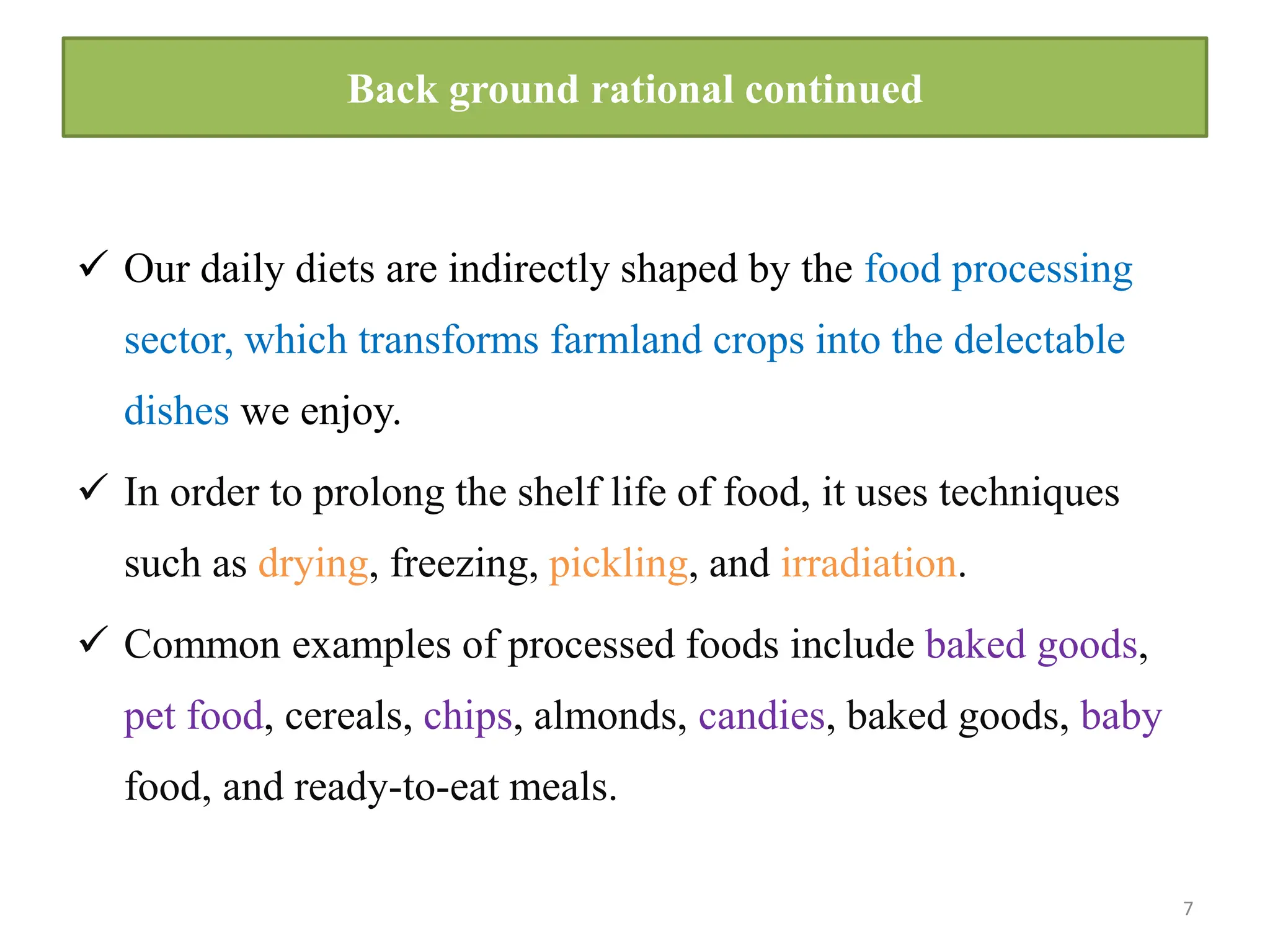 Back ground rational continued

✓ Our daily diets are indirectly shaped by the food processing sector, which transforms farmland crops into the delectable dishes we enjoy.

✓ In order to prolong the shelf life of food, it uses techniques such as drying, freezing, pickling, and irradiation.

✓ Common examples of processed foods include baked goods, pet food, cereals, chips, almonds, candies, baked goods, baby food, and ready-to-eat meals.

7